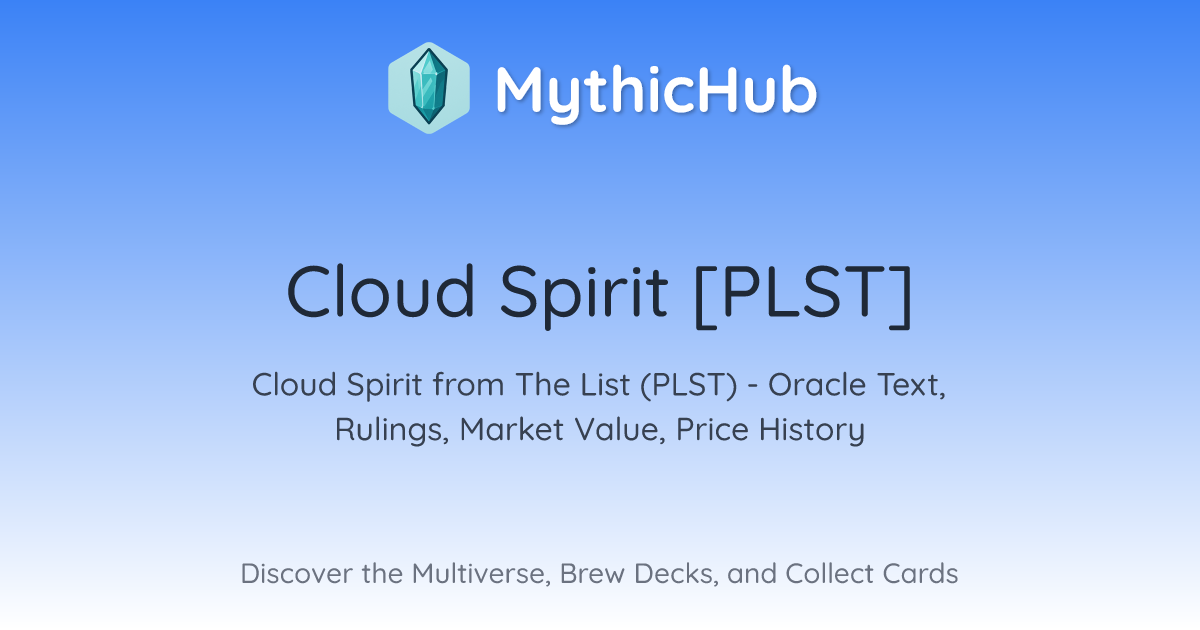 MythicHub

Cloud Spirit [PLST]

Cloud Spirit from The List (PLST) - Oracle Text, Rulings, Market Value, Price History

Discover the Multiverse, Brew Decks, and Collect Cards